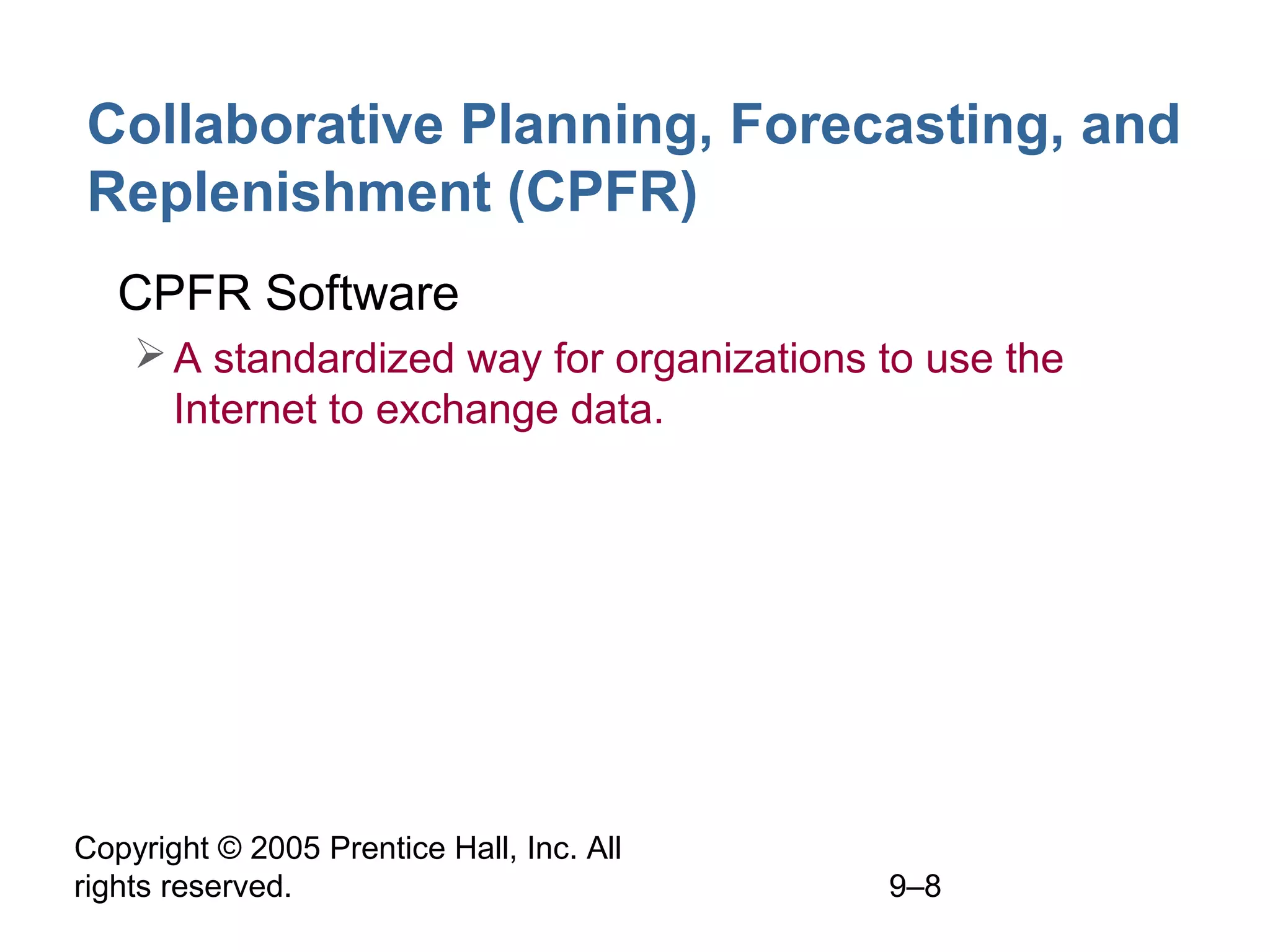 Collaborative Planning, Forecasting, and Replenishment (CPFR)

CPFR Software

➢ A standardized way for organizations to use the Internet to exchange data.

Copyright © 2005 Prentice Hall, Inc. All rights reserved.

9–8